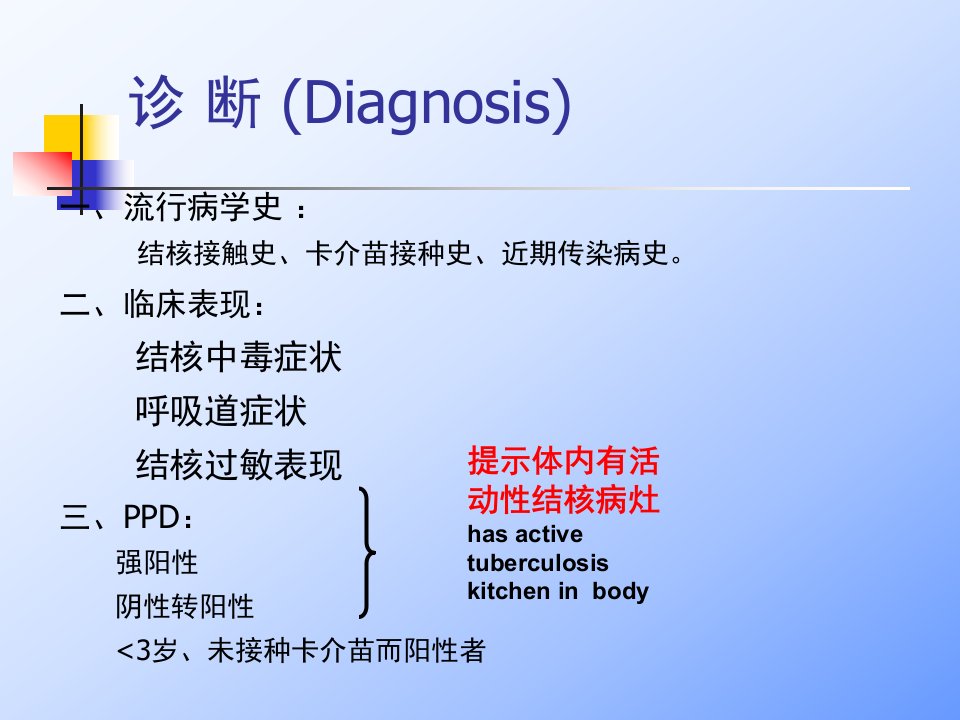 诊 断 (Diagnosis)

一、流行病学史 ：

结核接触史、卡介苗接种史、近期传染病史。

二、临床表现：

结核中毒症状

呼吸道症状

结核过敏表现

三、PPD：

强阳性

阴性转阳性

<3岁、未接种卡介苗而阳性者

提示体内有活动性结核病灶

has active tuberculosis kitchen in body